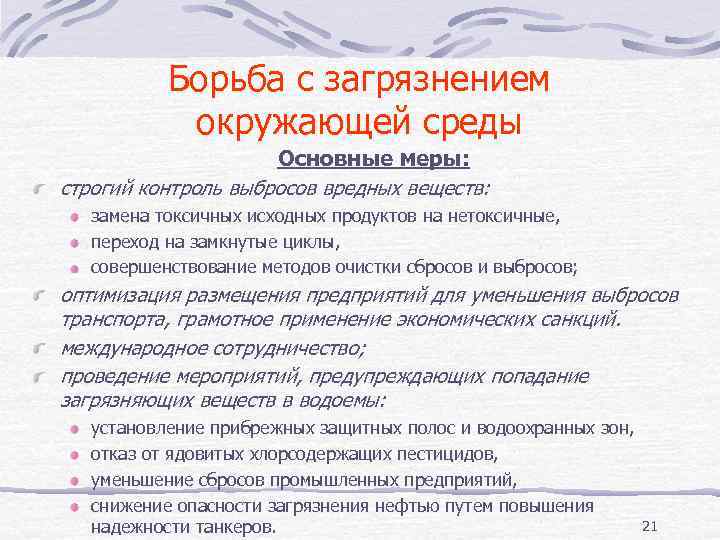 Борьба с загрязнением окружающей среды

Основные меры:

строгий контроль выбросов вредных веществ:

замена токсичных исходных продуктов на нетоксичные,

переход на замкнутые циклы,

совершенствование методов очистки сбросов и выбросов;

оптимизация размещения предприятий для уменьшения выбросов транспорта, грамотное применение экономических санкций.

международное сотрудничество;

проведение мероприятий, предупреждающих попадание загрязняющих веществ в водоемы:

установление прибрежных защитных полос и водоохранных зон,

отказ от ядовитых хлорсодержащих пестицидов,

уменьшение сбросов промышленных предприятий,

снижение опасности загрязнения нефтью путем повышения надежности танкеров.

21